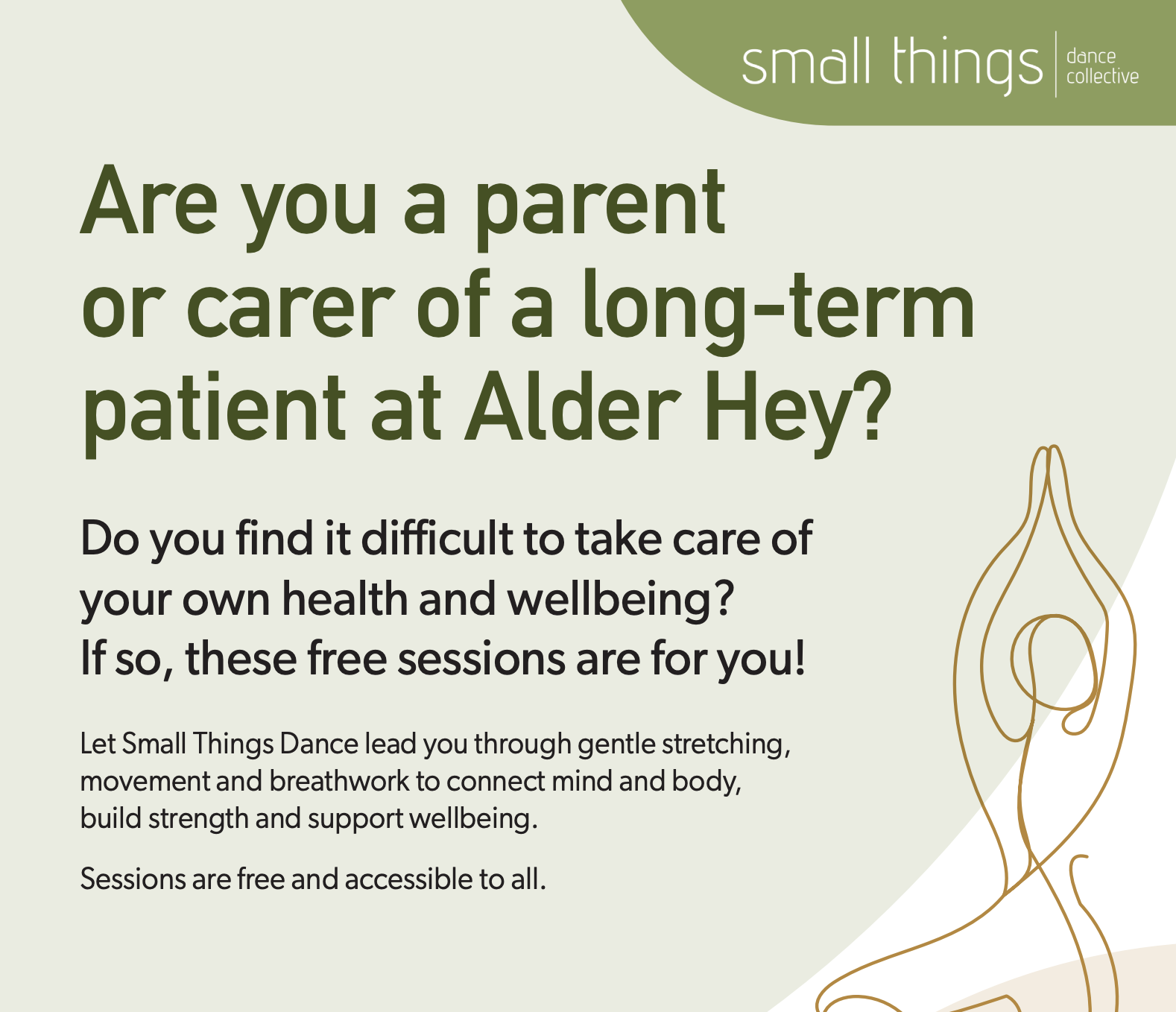 small things dance collective

Are you a parent or carer of a long-term patient at Alder Hey?

Do you find it difficult to take care of your own health and wellbeing? If so, these free sessions are for you!

Let Small Things Dance lead you through gentle stretching, movement and breathwork to connect mind and body, build strength and support wellbeing.

Sessions are free and accessible to all.